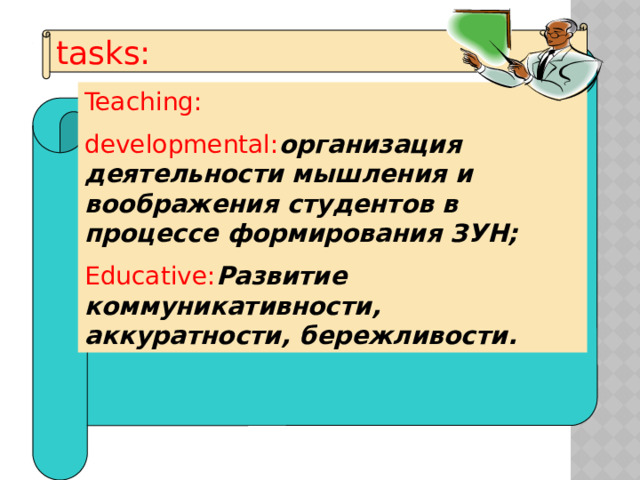 tasks:

Teaching:

developmental:организация деятельности мышления и воображения студентов в процессе формирования ЗУН;

Educative:Развитие коммуникативности, аккуратности, бережливости.